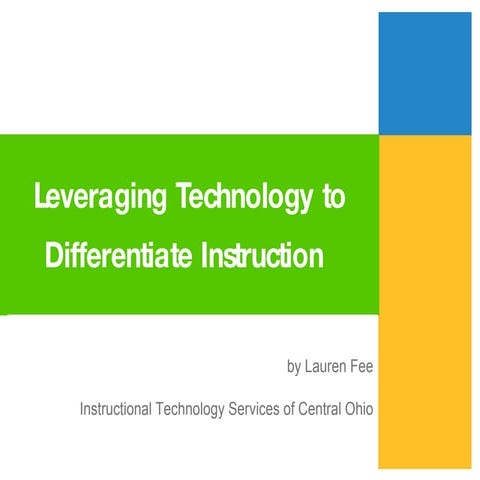 Leveraging Technology to Differentiate Instruction

by Lauren Fee

Instructional Technology Services of Central Ohio